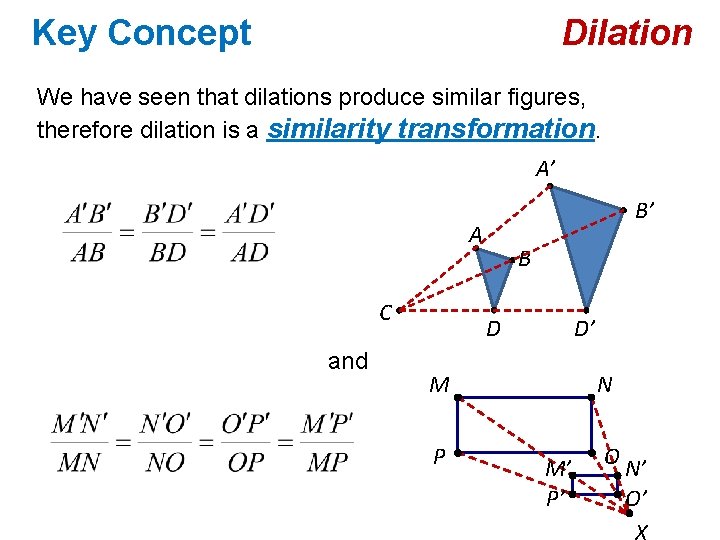 Key Concept

Dilation

We have seen that dilations produce similar figures, therefore dilation is a similarity transformation.

$\frac{A'B'}{AB} = \frac{B'D'}{BD} = \frac{A'D'}{AD}$

A'
B'
A
B
C
D
D'

and

$\frac{M'N'}{MN} = \frac{N'O'}{NO} = \frac{O'P'}{OP} = \frac{M'P'}{MP}$

M
N
P
O
M'
N'
P'
O'
X